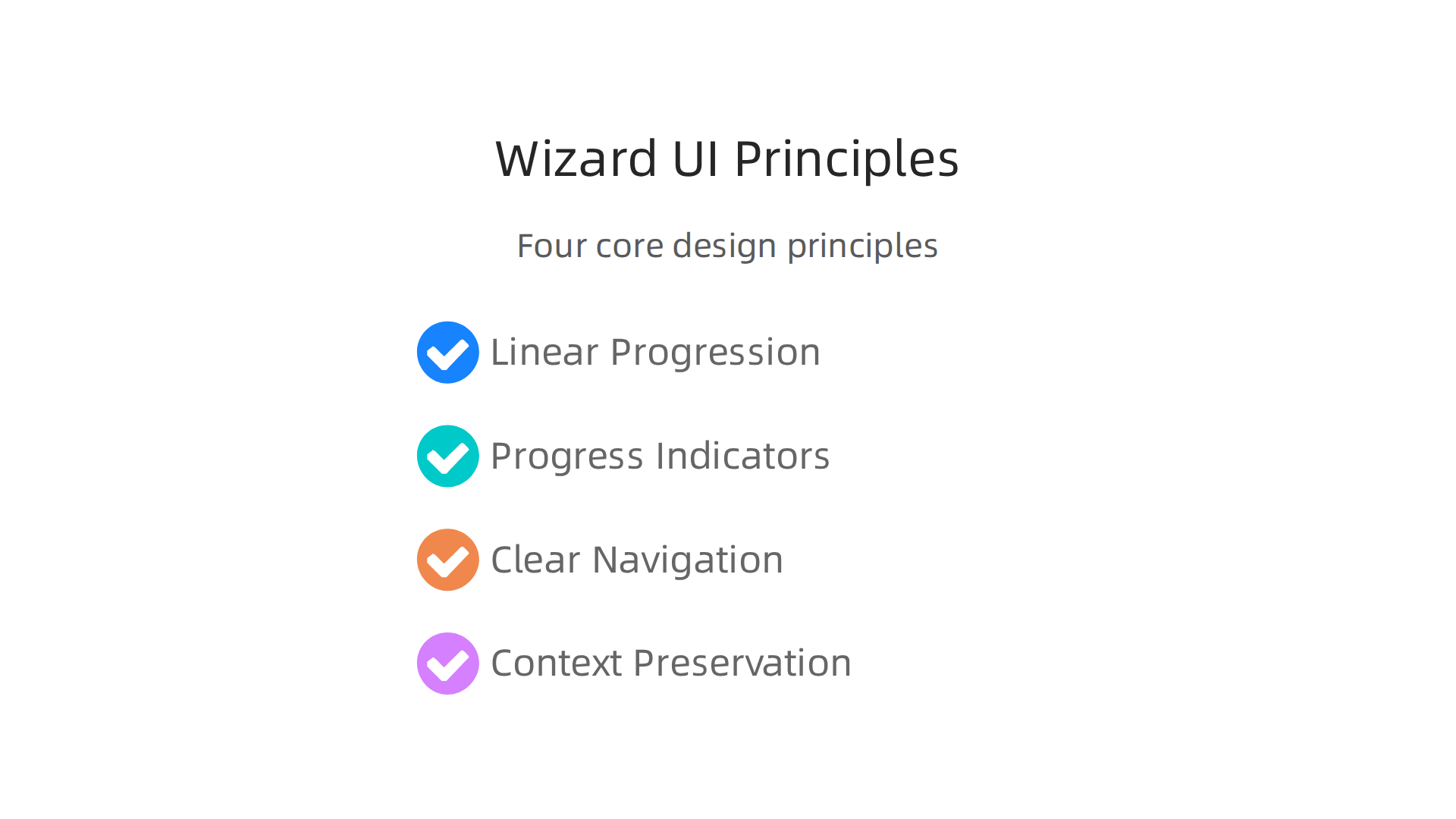 Wizard UI Principles

Four core design principles

Linear Progression

Progress Indicators

Clear Navigation

Context Preservation